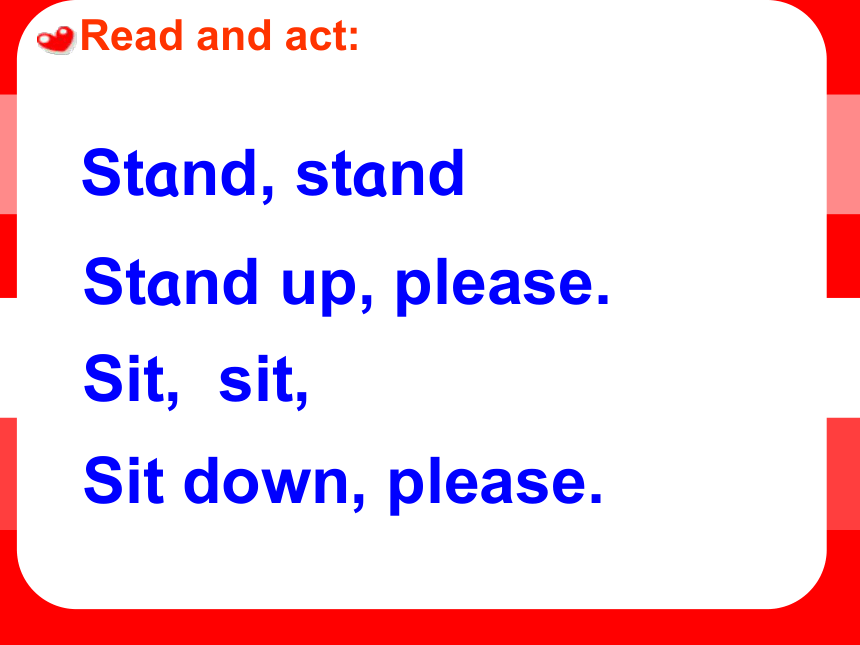 Read and act:

Stand, stand

Stand up, please.

Sit, sit,

Sit down, please.